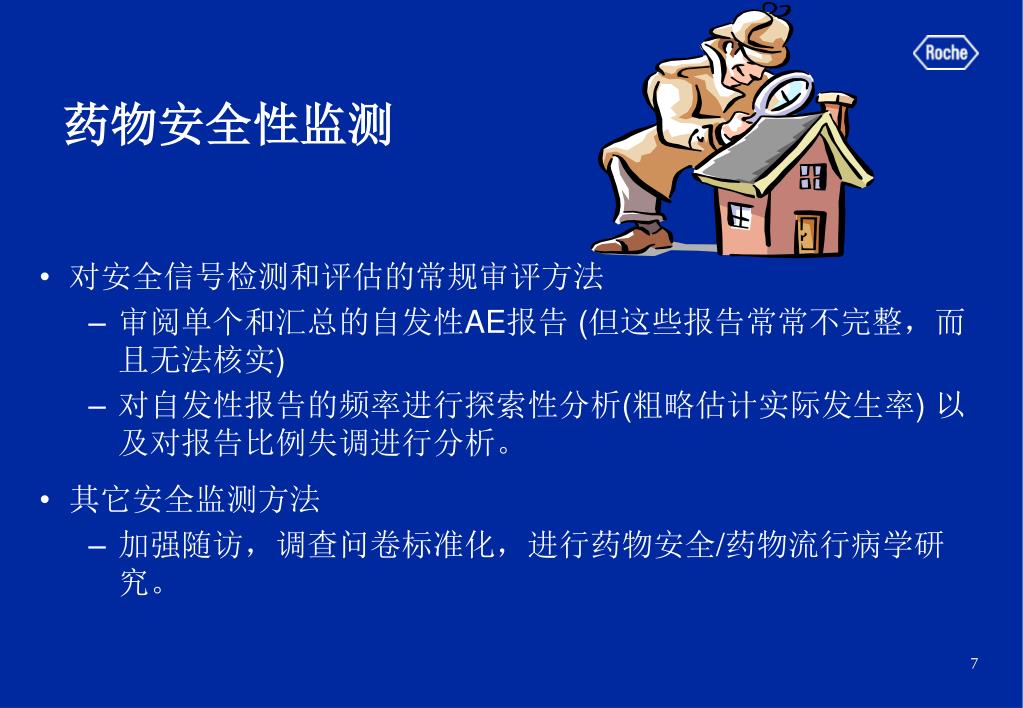 Roche

药物安全性监测

• 对安全信号检测和评估的常规审评方法
– 审阅单个和汇总的自发性AE报告 (但这些报告常常不完整，而且无法核实)
– 对自发性报告的频率进行探索性分析(粗略估计实际发生率) 以及对报告比例失调进行分析。

• 其它安全监测方法
– 加强随访，调查问卷标准化，进行药物安全/药物流行病学研究。

7